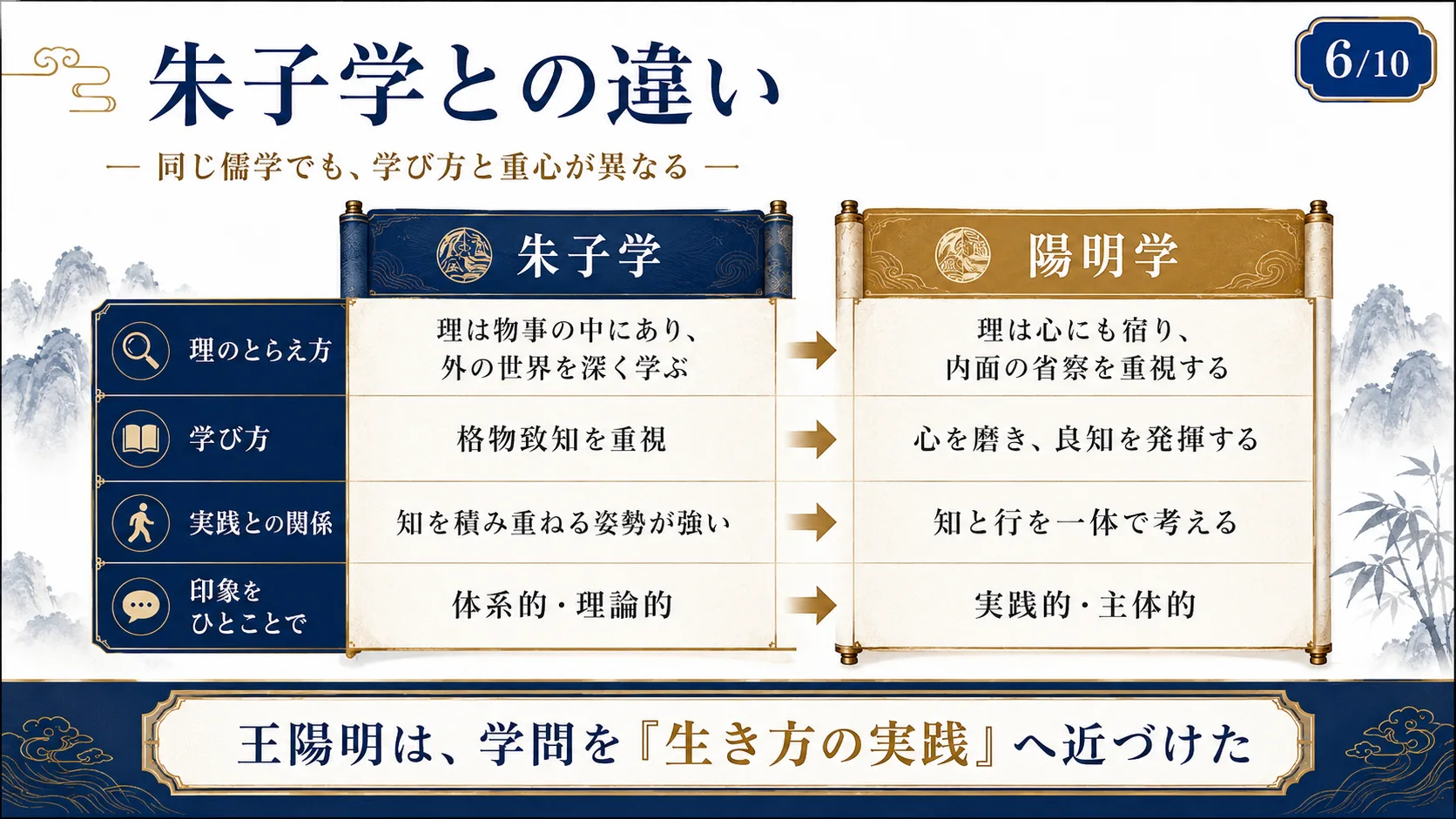 朱子学との違い

6/10

— 同じ儒学でも、学び方と重心が異なる —

|  | 朱子学 | 陽明学 |
|---|---|---|
| 理のとらえ方 | 理は物事の中にあり、外の世界を深く学ぶ | 理は心にも宿り、内面の省察を重視する |
| 学び方 | 格物致知を重視 | 心を磨き、良知を発揮する |
| 実践との関係 | 知を積み重ねる姿勢が強い | 知と行を一体で考える |
| 印象をひとことで | 体系的・理論的 | 実践的・主体的 |

王陽明は、学問を『生き方の実践』へ近づけた